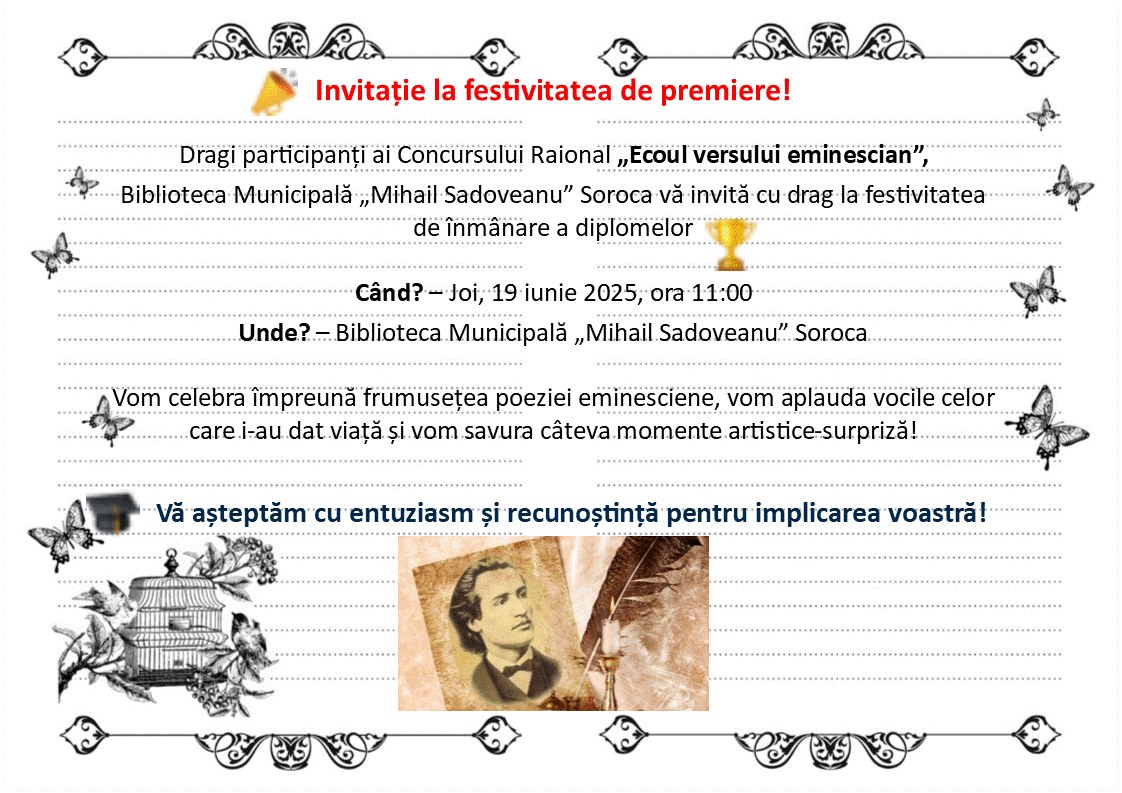 Invitație la festivitatea de premiere!

Dragi participanți ai Concursului Raional „Ecoul versului eminescian”,
Biblioteca Municipală „Mihail Sadoveanu” Soroca vă invită cu drag la festivitatea de înmânare a diplomelor

Când? – Joi, 19 iunie 2025, ora 11:00
Unde? – Biblioteca Municipală „Mihail Sadoveanu” Soroca

Vom celebra împreună frumusețea poeziei eminesciene, vom aplauda vocile celor care i-au dat viață și vom savura câteva momente artistice-surpriză!

Vă așteptăm cu entuziasm și recunoștință pentru implicarea voastră!